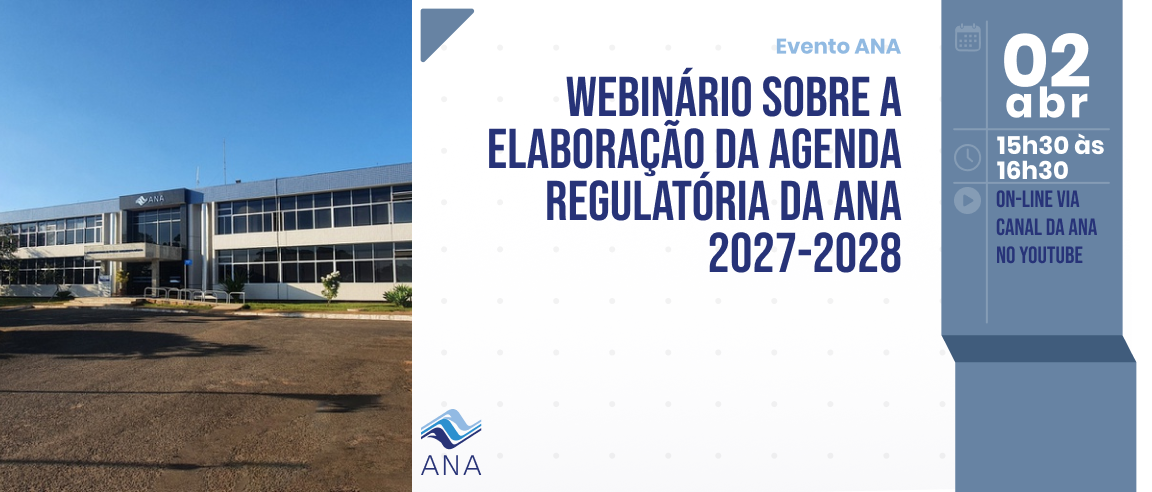 ANA

Evento ANA

WEBINÁRIO SOBRE A ELABORAÇÃO DA AGENDA REGULATÓRIA DA ANA 2027-2028

02 abr

15h30 às 16h30

ON-LINE VIA CANAL DA ANA NO YOUTUBE

ANA